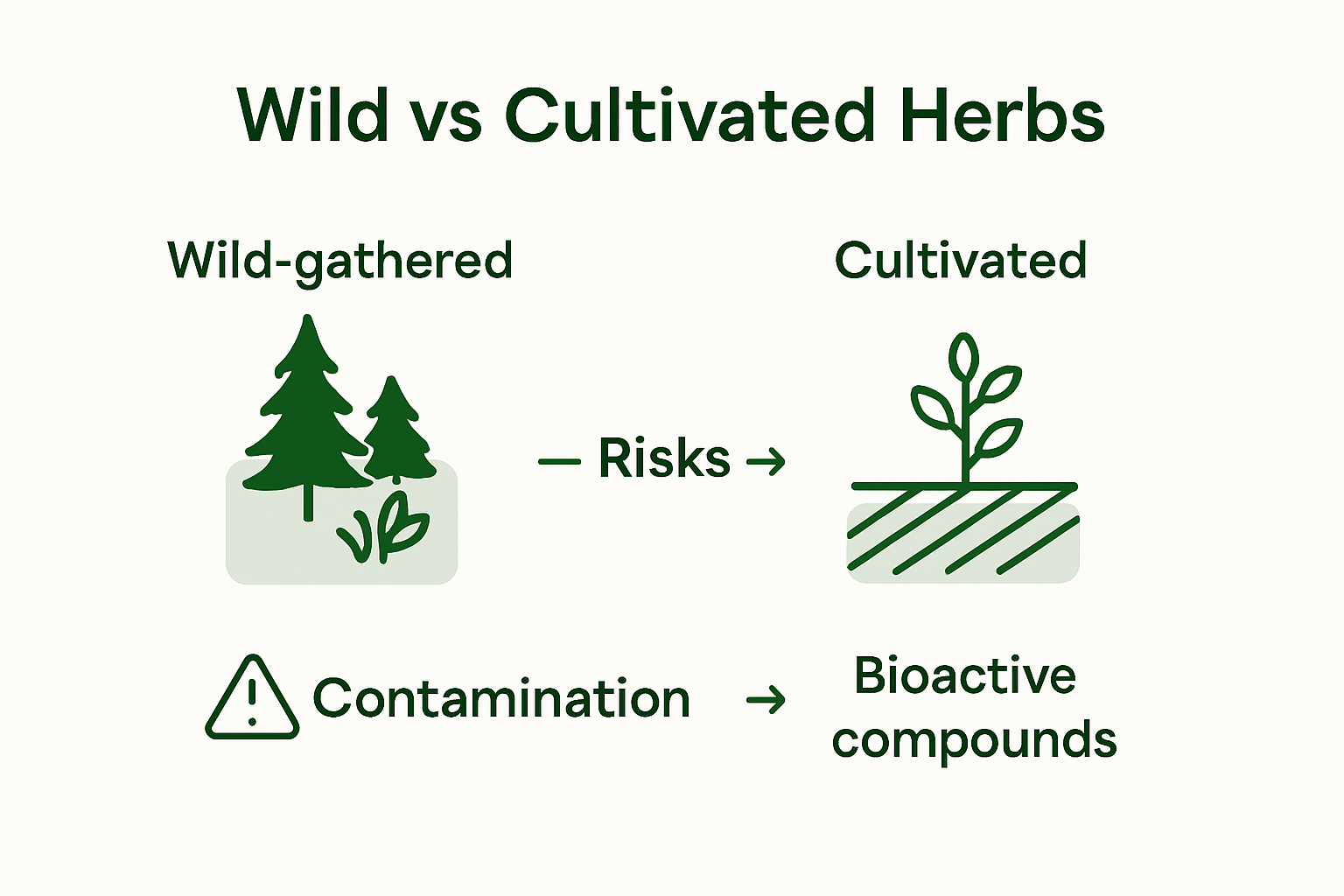 Wild vs Cultivated Herbs

Wild-gathered

Cultivated

— Risks →

Contamination →

Bioactive compounds